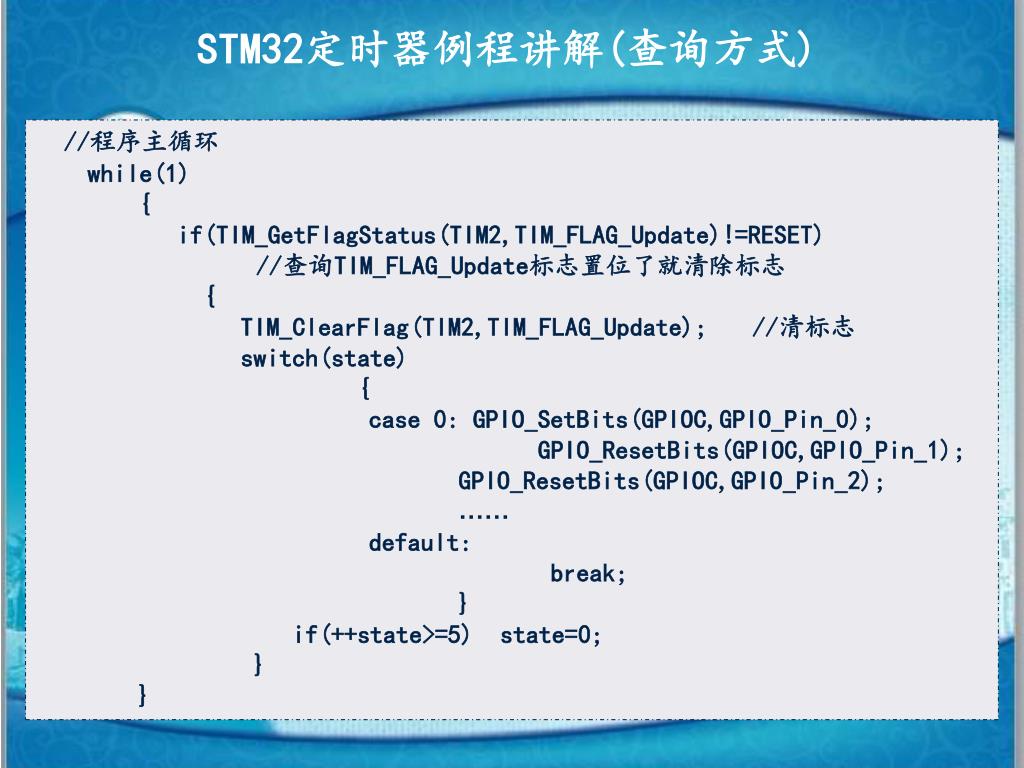 STM32定时器例程讲解(查询方式)

//程序主循环
while(1)
{
if(TIM_GetFlagStatus(TIM2,TIM_FLAG_Update)!=RESET)
//查询TIM_FLAG_Update标志置位了就清除标志
{
TIM_ClearFlag(TIM2,TIM_FLAG_Update); //清标志
switch(state)
{
case 0: GPIO_SetBits(GPIOC,GPIO_Pin_0);
GPIO_ResetBits(GPIOC,GPIO_Pin_1);
GPIO_ResetBits(GPIOC,GPIO_Pin_2);
……
default:
break;
}
if(++state>=5) state=0;
}
}